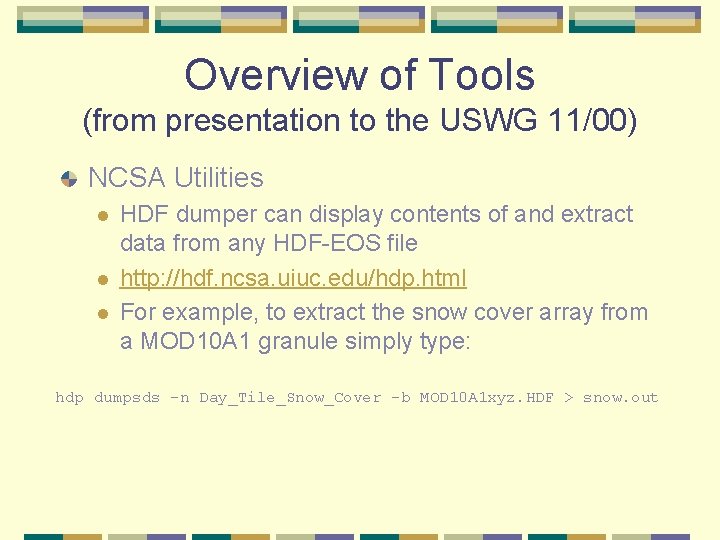 Overview of Tools
(from presentation to the USWG 11/00)

NCSA Utilities

HDF dumper can display contents of and extract data from any HDF-EOS file

http://hdf.ncsa.uiuc.edu/hdp.html

For example, to extract the snow cover array from a MOD10A1 granule simply type:

hdp dumpsds -n Day_Tile_Snow_Cover -b MOD10A1xyz.HDF > snow.out